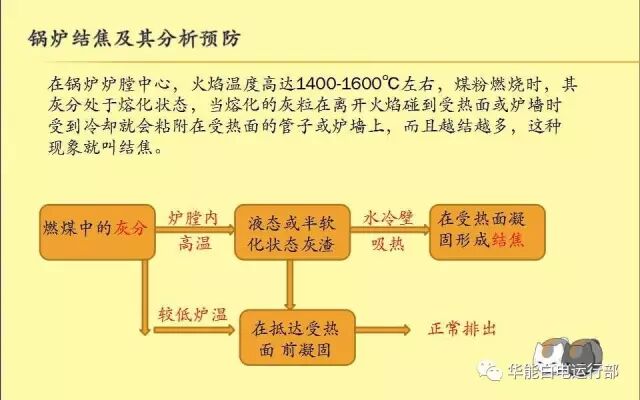 锅炉结焦及其分析预防

在锅炉炉膛中心，火焰温度高达1400-1600℃左右，煤粉燃烧时，其灰分处于熔化状态，当熔化的灰粒在离开火焰碰到受热面或炉墙时受到冷却就会粘附在受热面的管子或炉墙上，而且越结越多，这种现象就叫结焦。

燃煤中的灰分

炉膛内
高温

液态或半软化状态灰渣

水冷壁
吸热

在受热面凝固形成结焦

较低炉温

在抵达受热面 前凝固

正常排出

华能白电运行部